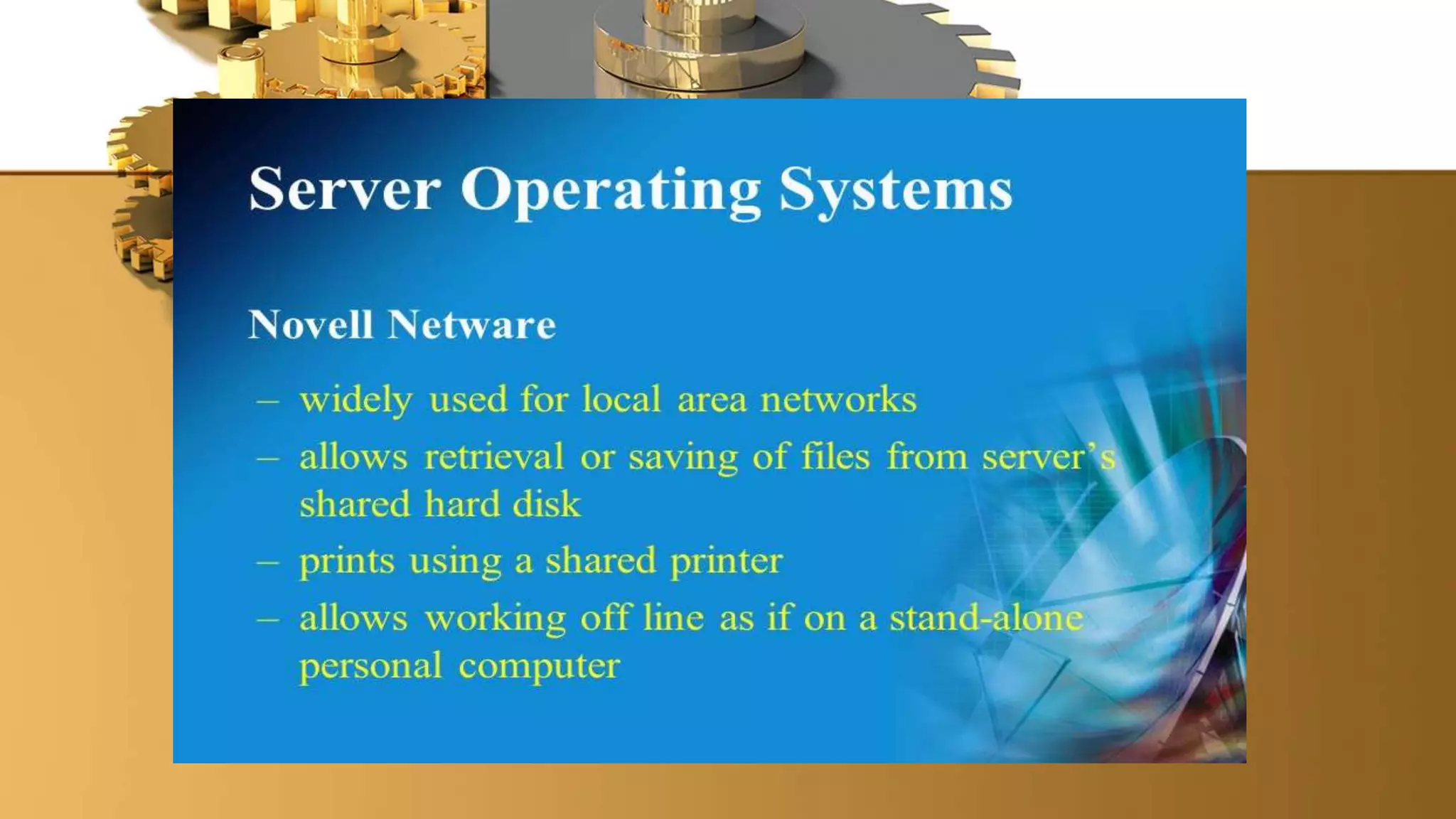 Server Operating Systems

Novell Netware

– widely used for local area networks

– allows retrieval or saving of files from server's shared hard disk

– prints using a shared printer

– allows working off line as if on a stand-alone personal computer